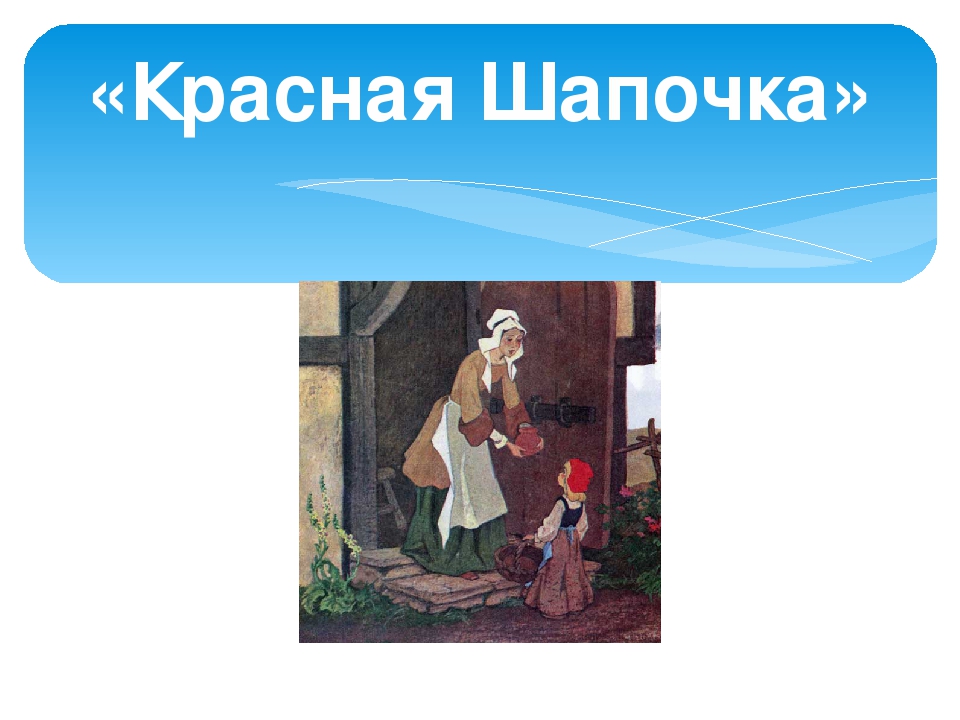 «Красная Шапочка»